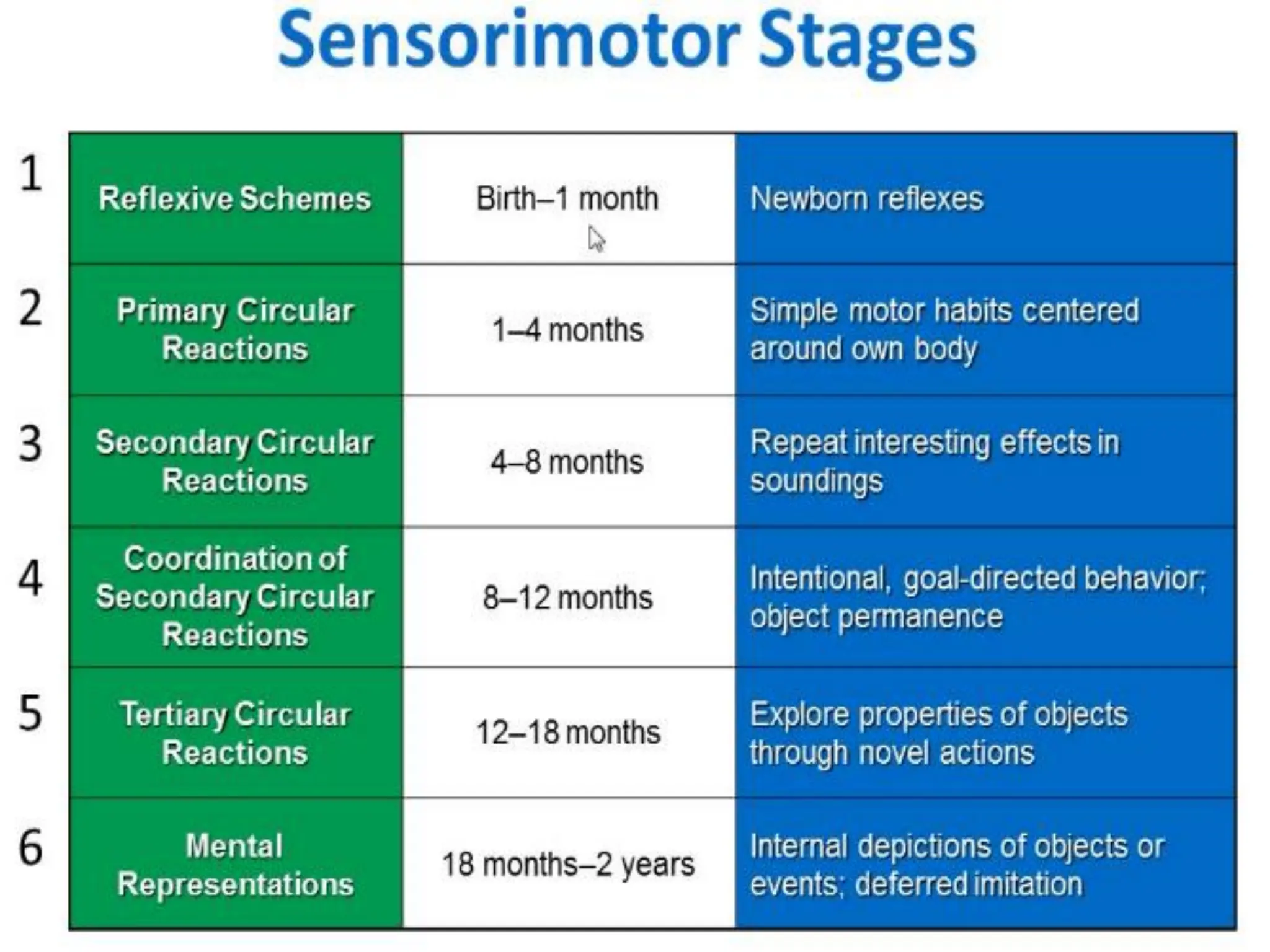 Sensorimotor Stages

| | | | |
|---|---|---|---|
| 1 | Reflexive Schemes | Birth–1 month | Newborn reflexes |
| 2 | Primary Circular Reactions | 1–4 months | Simple motor habits centered around own body |
| 3 | Secondary Circular Reactions | 4–8 months | Repeat interesting effects in soundings |
| 4 | Coordination of Secondary Circular Reactions | 8–12 months | Intentional, goal-directed behavior; object permanence |
| 5 | Tertiary Circular Reactions | 12–18 months | Explore properties of objects through novel actions |
| 6 | Mental Representations | 18 months–2 years | Internal depictions of objects or events; deferred imitation |